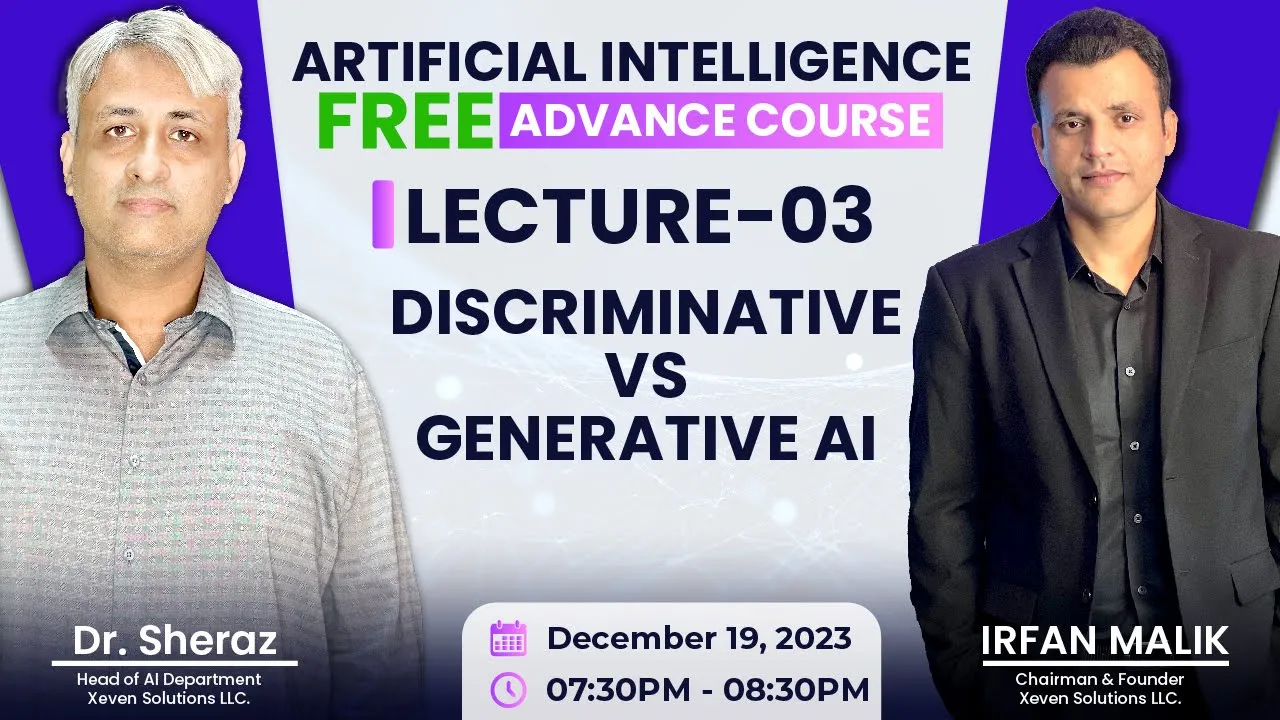 ARTIFICIAL INTELLIGENCE
FREE ADVANCE COURSE

LECTURE-03

DISCRIMINATIVE
VS
GENERATIVE AI

Dr. Sheraz
Head of AI Department
Xeven Solutions LLC.

December 19, 2023
07:30PM - 08:30PM

IRFAN MALIK
Chairman & Founder
Xeven Solutions LLC.